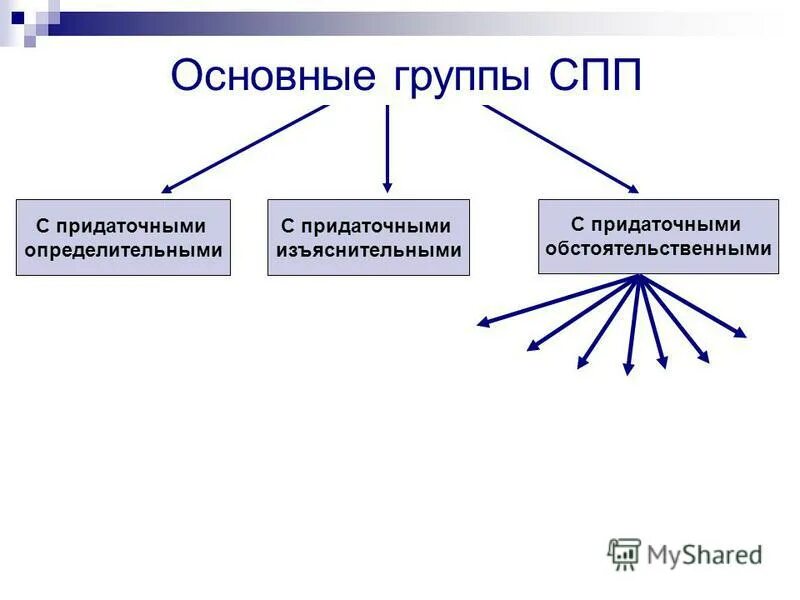 Основные группы СПП

С придаточными определительными

С придаточными изъяснительными

С придаточными обстоятельственными

MyShared